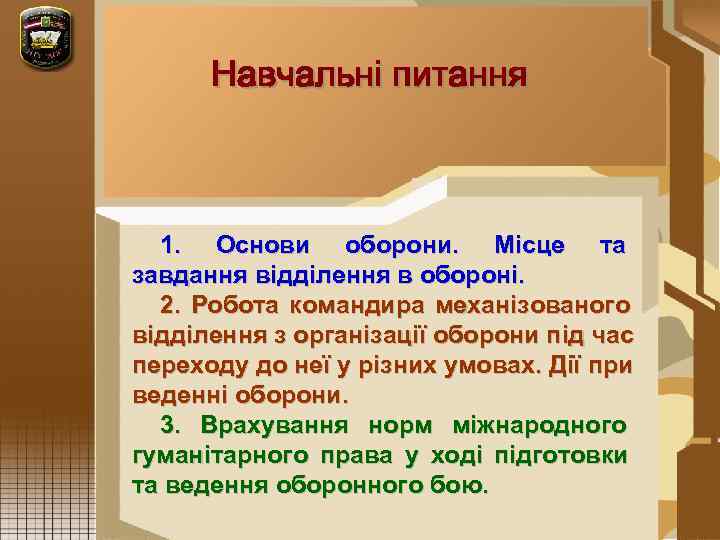 Навчальні питання

1. Основи оборони. Місце та завдання відділення в обороні.

2. Робота командира механізованого відділення з організації оборони під час переходу до неї у різних умовах. Дії при веденні оборони.

3. Врахування норм міжнародного гуманітарного права у ході підготовки та ведення оборонного бою.